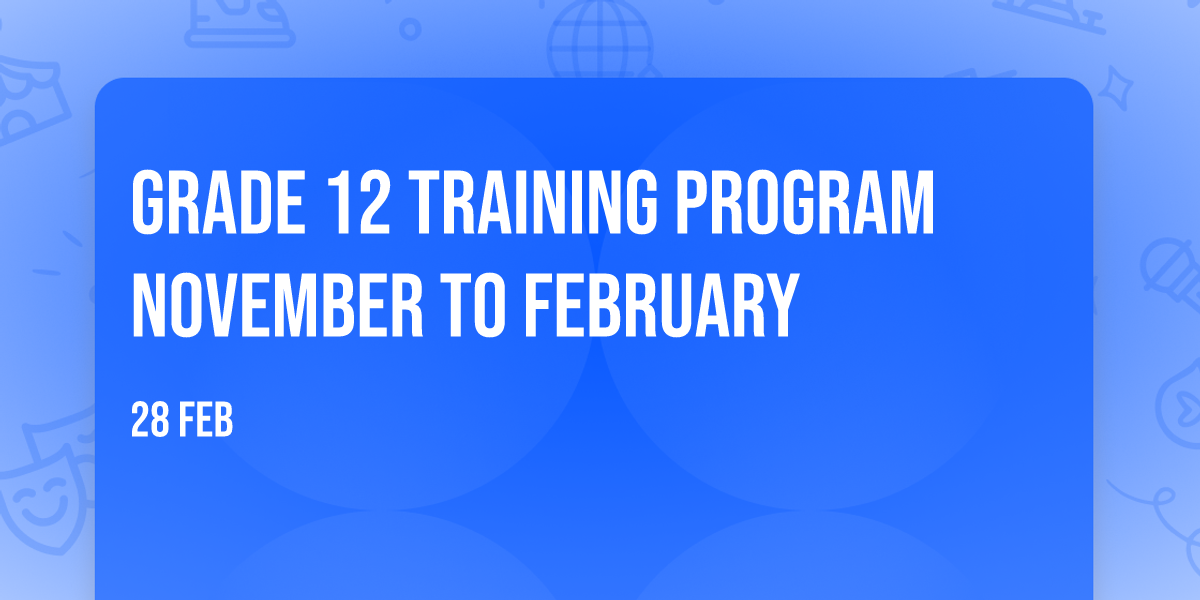 GRADE 12 TRAINING PROGRAM NOVEMBER TO FEBRUARY

28 FEB